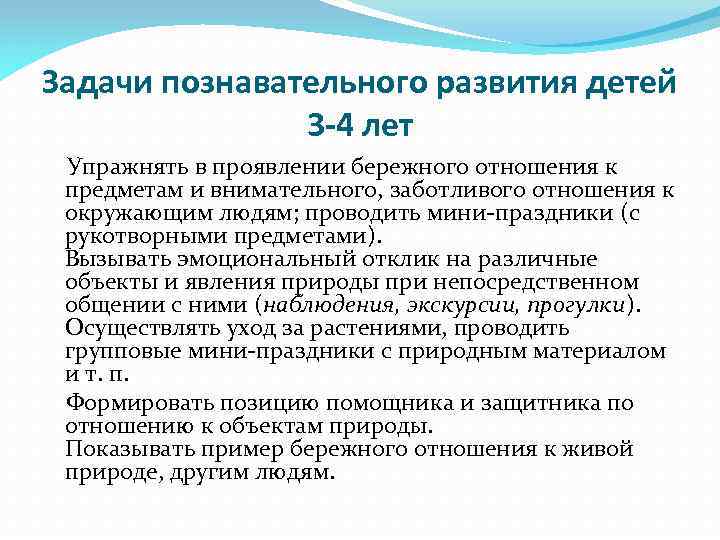 Задачи познавательного развития детей 3-4 лет

Упражнять в проявлении бережного отношения к предметам и внимательного, заботливого отношения к окружающим людям; проводить мини-праздники (с рукотворными предметами).
Вызывать эмоциональный отклик на различные объекты и явления природы при непосредственном общении с ними (наблюдения, экскурсии, прогулки).
Осуществлять уход за растениями, проводить групповые мини-праздники с природным материалом и т. п.

Формировать позицию помощника и защитника по отношению к объектам природы.
Показывать пример бережного отношения к живой природе, другим людям.